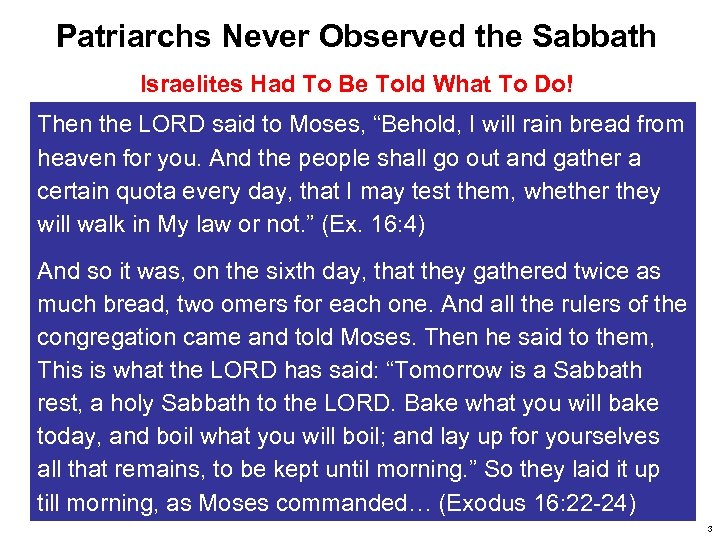 Patriarchs Never Observed the Sabbath

Israelites Had To Be Told What To Do!

Then the LORD said to Moses, “Behold, I will rain bread from heaven for you. And the people shall go out and gather a certain quota every day, that I may test them, whether they will walk in My law or not.” (Ex. 16:4)

And so it was, on the sixth day, that they gathered twice as much bread, two omers for each one. And all the rulers of the congregation came and told Moses. Then he said to them, This is what the LORD has said: “Tomorrow is a Sabbath rest, a holy Sabbath to the LORD. Bake what you will bake today, and boil what you will boil; and lay up for yourselves all that remains, to be kept until morning.” So they laid it up till morning, as Moses commanded… (Exodus 16:22-24)

3